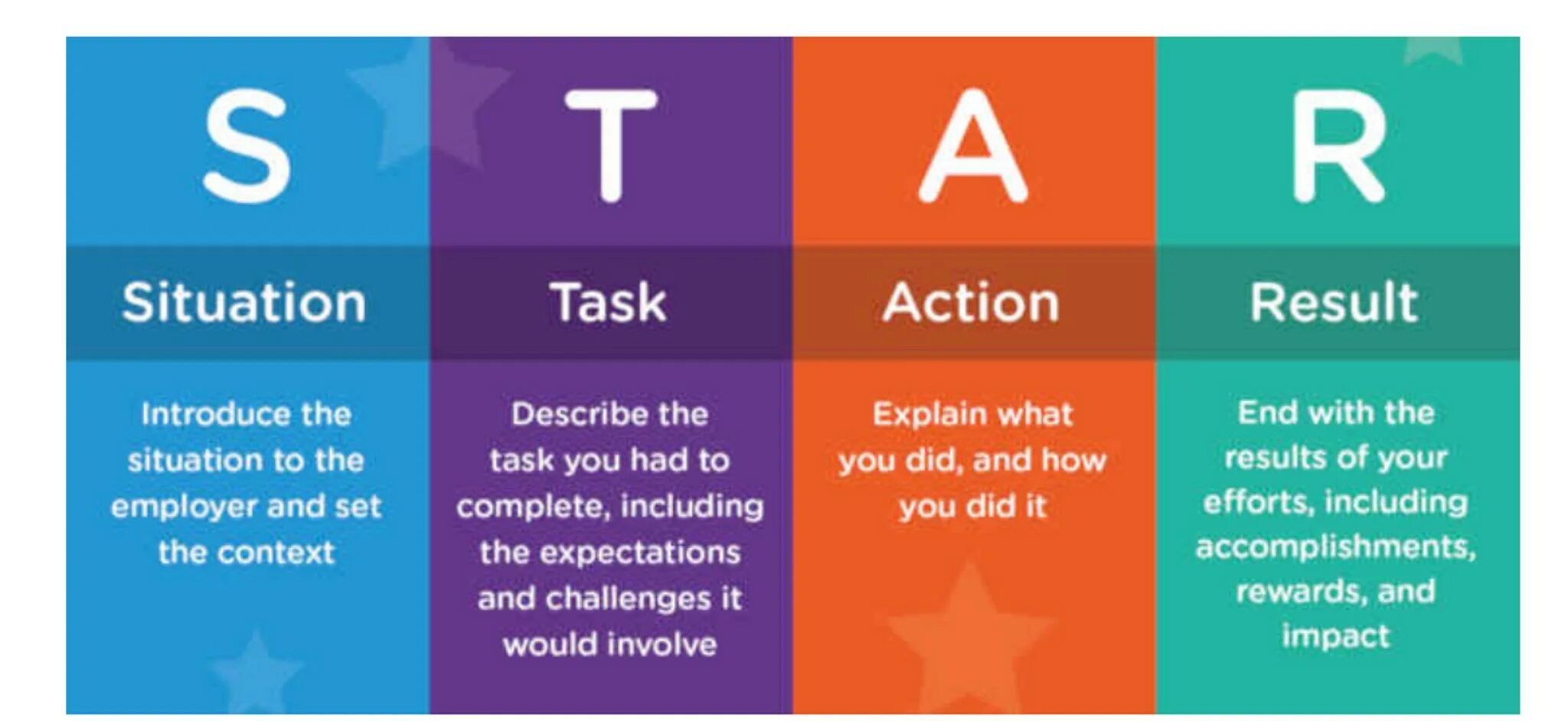 S

Situation

Introduce the situation to the employer and set the context

T

Task

Describe the task you had to complete, including the expectations and challenges it would involve

A

Action

Explain what you did, and how you did it

R

Result

End with the results of your efforts, including accomplishments, rewards, and impact